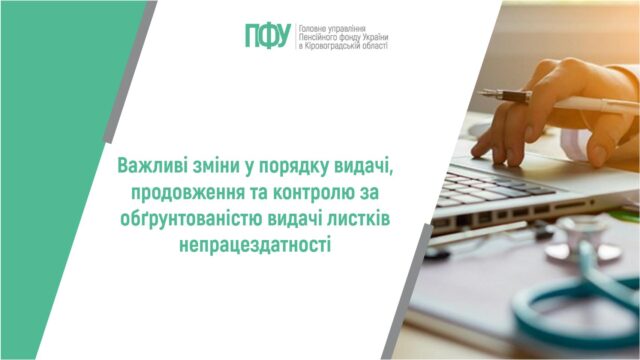 ПФУ Головне управління Пенсійного фонду України в Кіровоградській області

Важливі зміни у порядку видачі, продовження та контролю за обґрунтованістю видачі листків непрацездатності